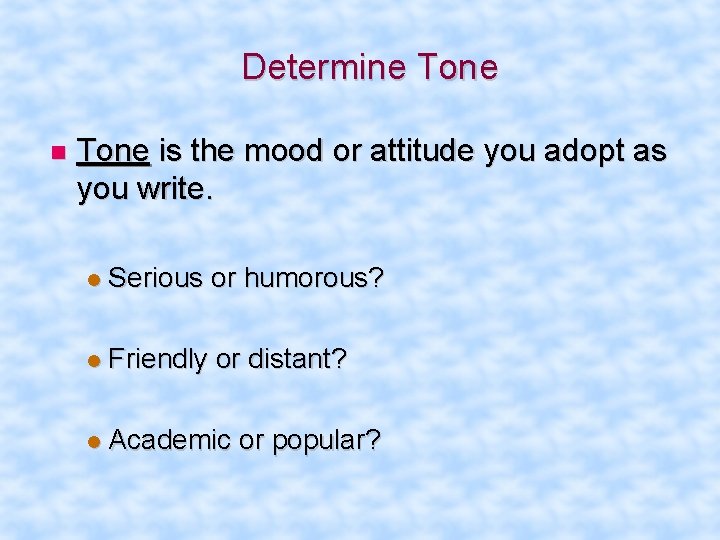 Determine Tone

Tone is the mood or attitude you adopt as you write.

Serious or humorous?

Friendly or distant?

Academic or popular?